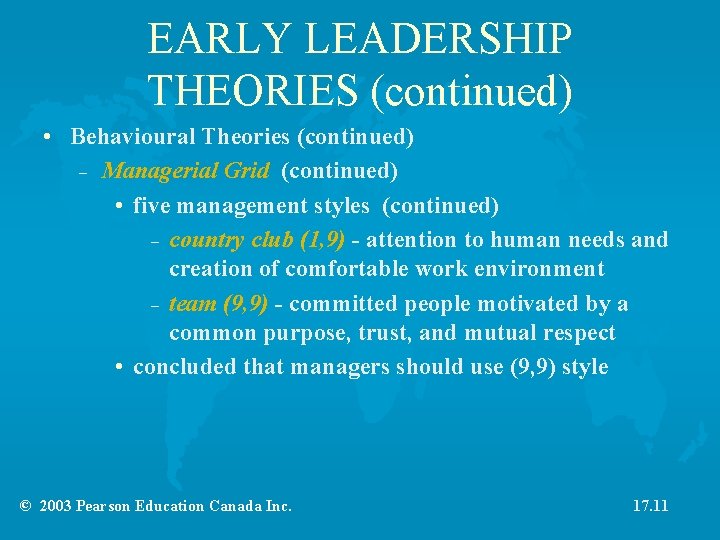 EARLY LEADERSHIP THEORIES (continued)

• Behavioural Theories (continued)
– Managerial Grid (continued)
• five management styles (continued)
– country club (1,9) - attention to human needs and creation of comfortable work environment
– team (9,9) - committed people motivated by a common purpose, trust, and mutual respect
• concluded that managers should use (9,9) style

© 2003 Pearson Education Canada Inc.

17.11